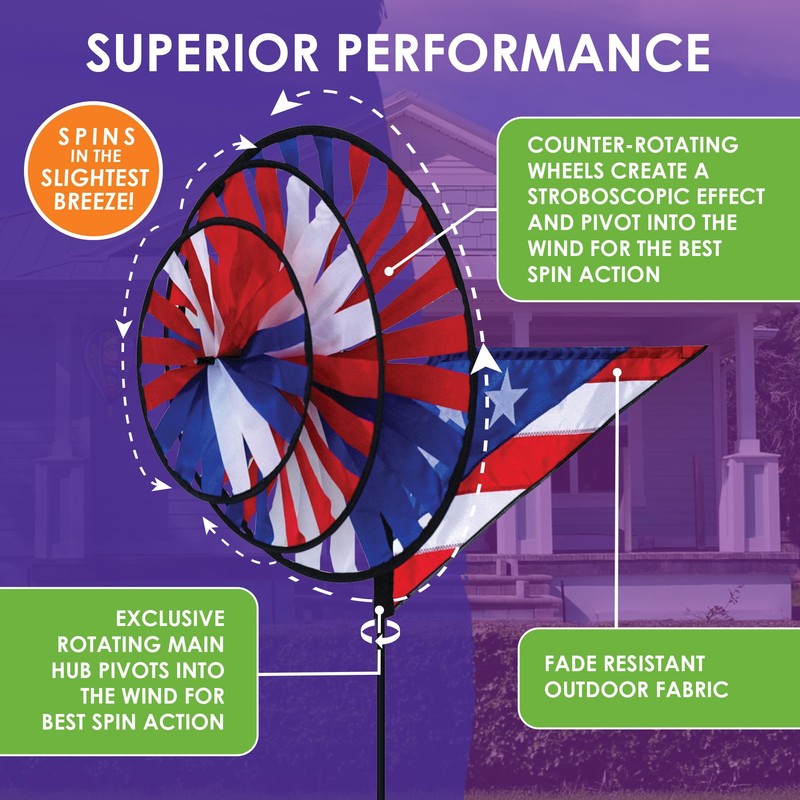 SUPERIOR PERFORMANCE

SPINS IN THE SLIGHTEST BREEZE!

COUNTER-ROTATING WHEELS CREATE A STROBOSCOPIC EFFECT AND PIVOT INTO THE WIND FOR THE BEST SPIN ACTION

EXCLUSIVE ROTATING MAIN HUB PIVOTS INTO THE WIND FOR BEST SPIN ACTION

FADE RESISTANT OUTDOOR FABRIC